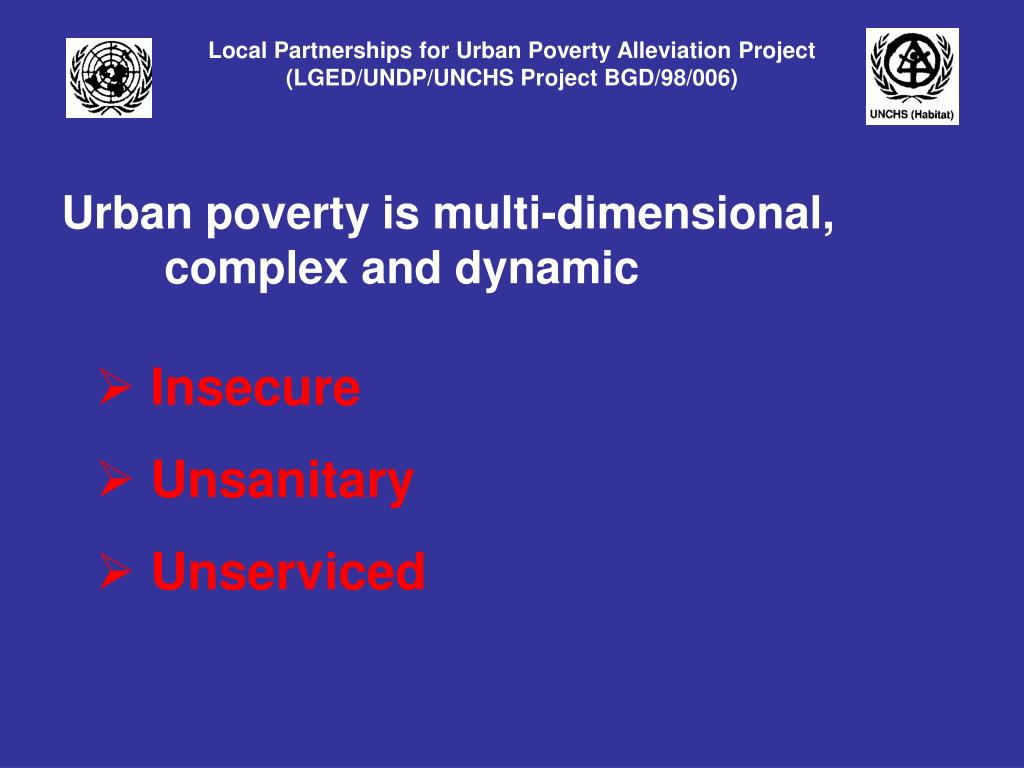 Local Partnerships for Urban Poverty Alleviation Project
(LGED/UNDP/UNCHS Project BGD/98/006)

UNCHS (Habitat)

Urban poverty is multi-dimensional, complex and dynamic

➢ Insecure
➢ Unsanitary
➢ Unserviced